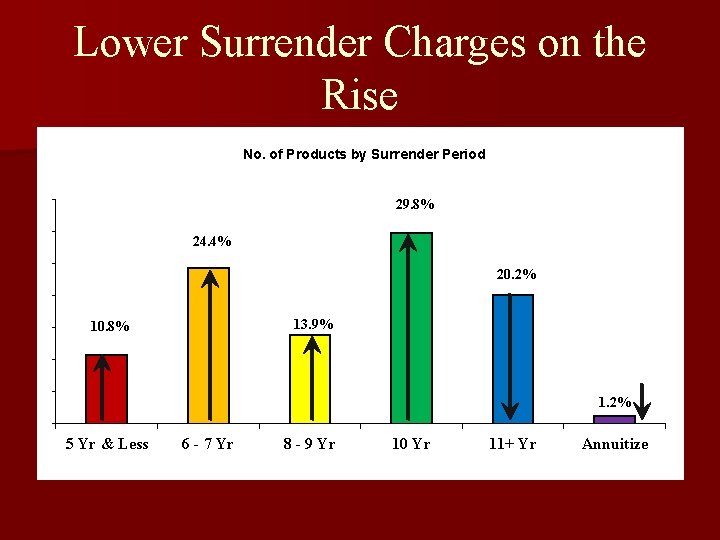 Lower Surrender Charges on the Rise

No. of Products by Surrender Period

10.8%

24.4%

13.9%

29.8%

20.2%

1.2%

5 Yr & Less

6 - 7 Yr

8 - 9 Yr

10 Yr

11+ Yr

Annuitize